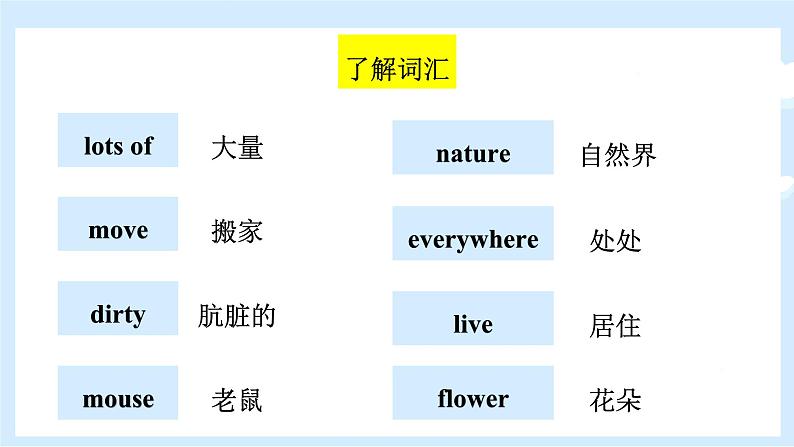 了解词汇

lots of 大量

move 搬家

dirty 肮脏的

mouse 老鼠

nature 自然界

everywhere 处处

live 居住

flower 花朵